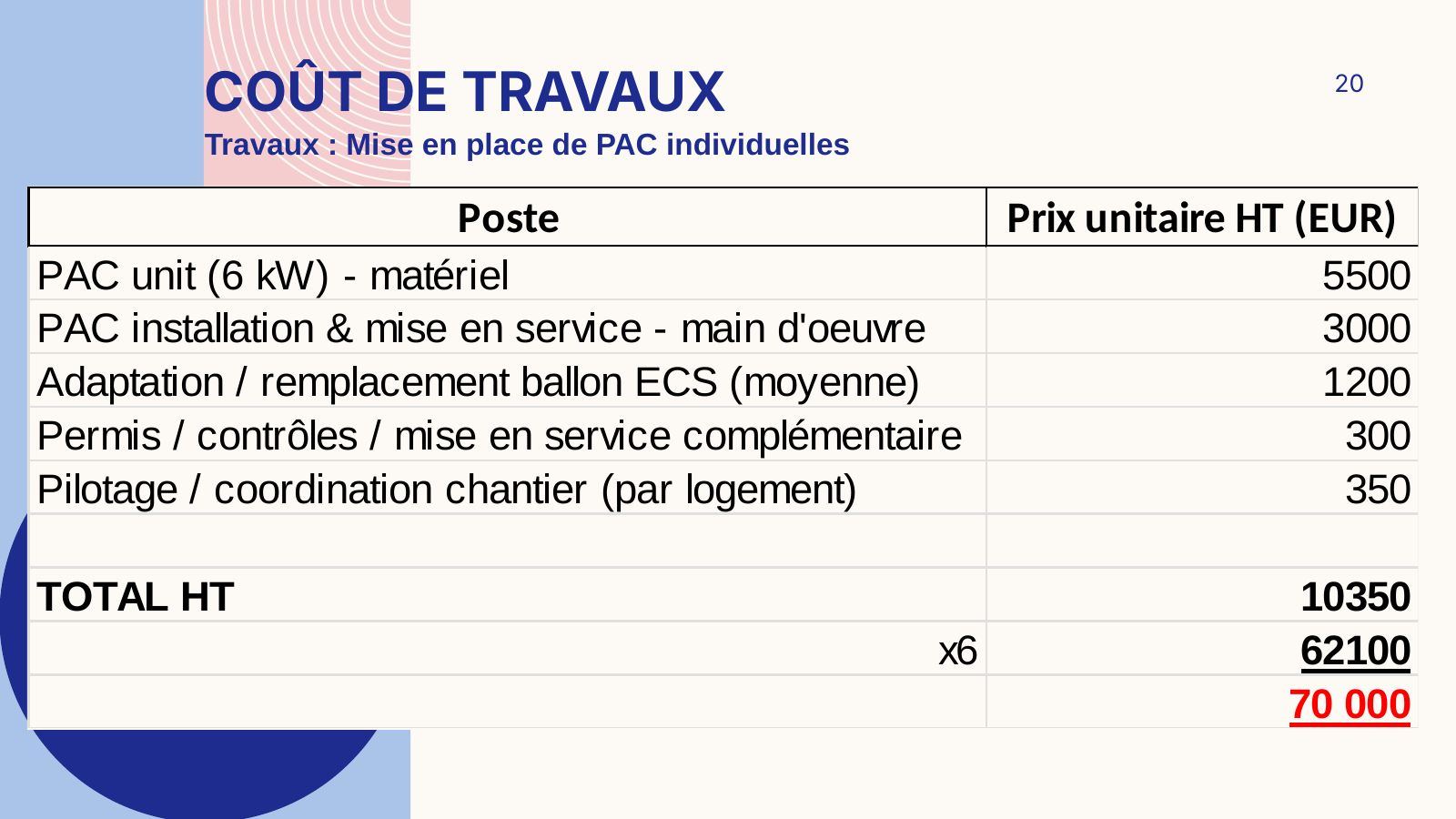 COÛT DE TRAVAUX

20

Travaux : Mise en place de PAC individuelles

| Poste | Prix unitaire HT (EUR) |
|---|---|
| PAC unit (6 kW) - matériel | 5500 |
| PAC installation & mise en service - main d'oeuvre | 3000 |
| Adaptation / remplacement ballon ECS (moyenne) | 1200 |
| Permis / contrôles / mise en service complémentaire | 300 |
| Pilotage / coordination chantier (par logement) | 350 |
| | |
| TOTAL HT | 10350 |
| x6 | 62100 |
| | 70 000 |